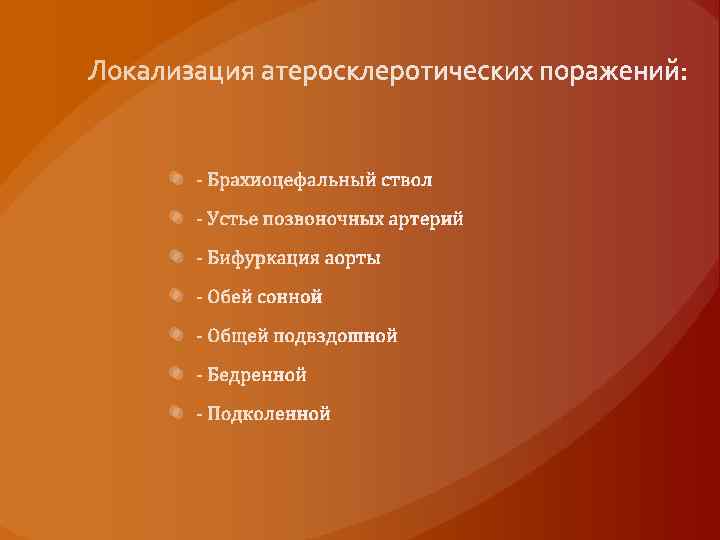 Локализация атеросклеротических поражений:

- Брахиоцефальный ствол
- Устье позвоночных артерий
- Бифуркация аорты
- Обей сонной
- Общей подвздошной
- Бедренной
- Подколенной